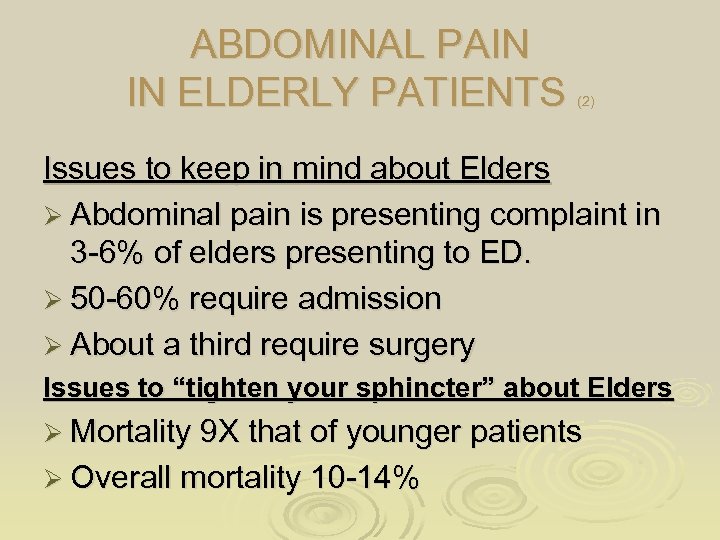 ABDOMINAL PAIN IN ELDERLY PATIENTS (2)

Issues to keep in mind about Elders

➢ Abdominal pain is presenting complaint in 3-6% of elders presenting to ED.

➢ 50-60% require admission

➢ About a third require surgery

Issues to “tighten your sphincter” about Elders

➢ Mortality 9X that of younger patients

➢ Overall mortality 10-14%